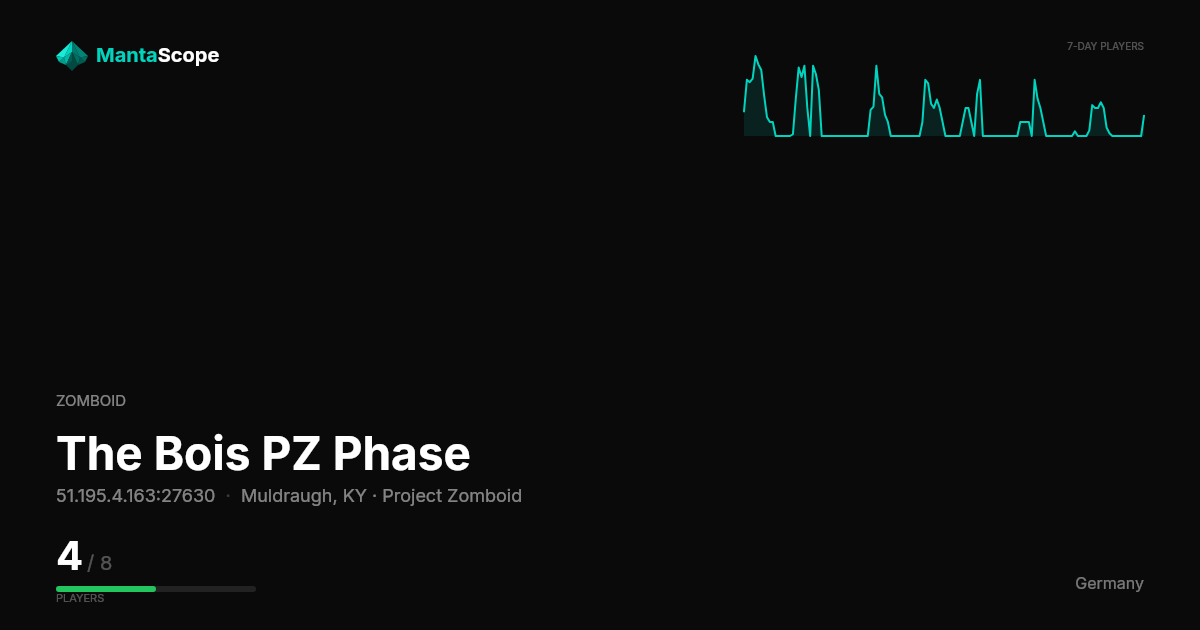 MantaScope

7-DAY PLAYERS

ZOMBOID

The Bois PZ Phase

51.195.4.163:27630 · Muldraugh, KY · Project Zomboid

4 / 8

PLAYERS

Germany